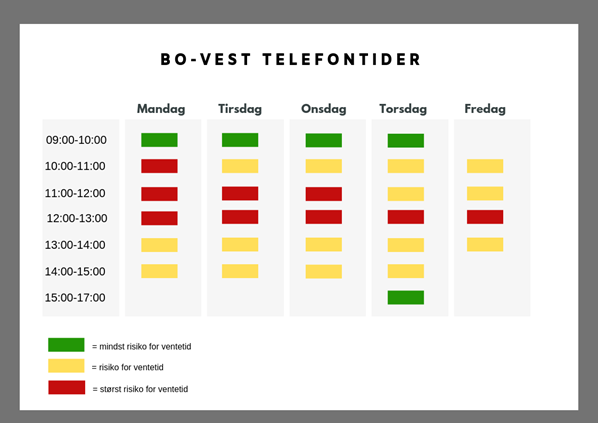 BO-VEST TELEFONTIDER

| | Mandag | Tirsdag | Onsdag | Torsdag | Fredag |
|---|---|---|---|---|---|
| 09:00-10:00 | | | | | |
| 10:00-11:00 | | | | | |
| 11:00-12:00 | | | | | |
| 12:00-13:00 | | | | | |
| 13:00-14:00 | | | | | |
| 14:00-15:00 | | | | | |
| 15:00-17:00 | | | | | |

= mindst risiko for ventetid
= risiko for ventetid
= størst risiko for ventetid